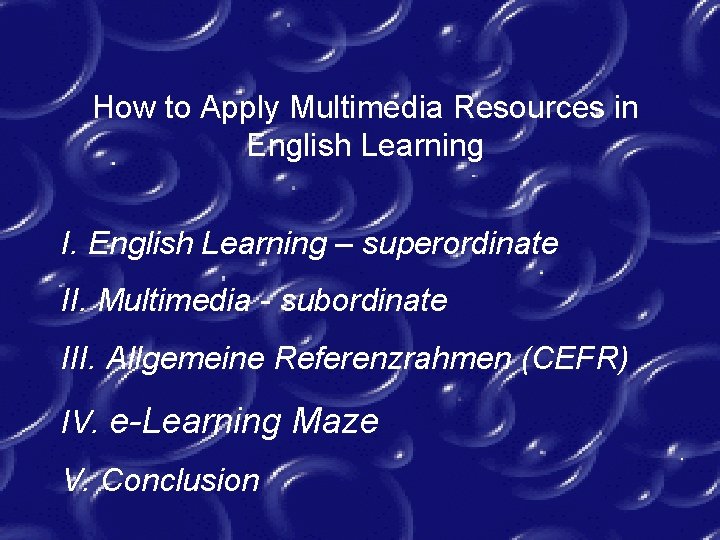 How to Apply Multimedia Resources in English Learning

I. English Learning – superordinate

II. Multimedia - subordinate

III. Allgemeine Referenzrahmen (CEFR)

IV. e-Learning Maze

V. Conclusion